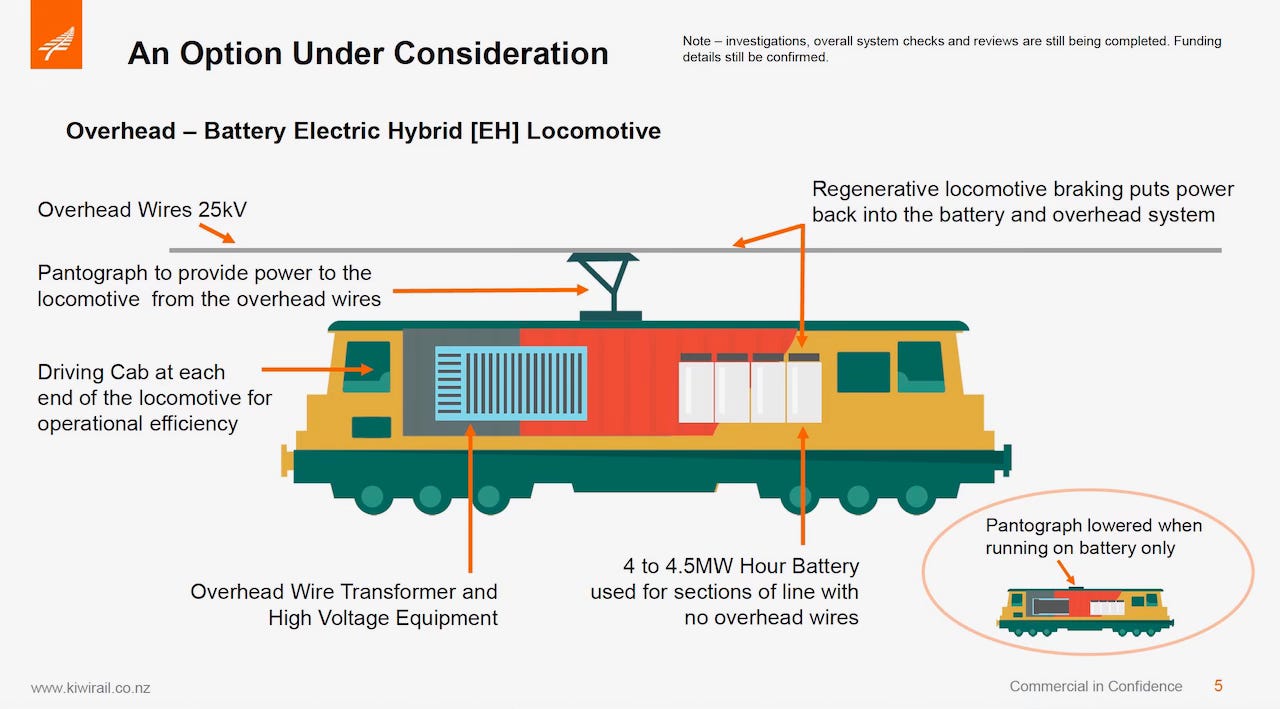 An Option Under Consideration

Note – investigations, overall system checks and reviews are still being completed. Funding details still be confirmed.

Overhead – Battery Electric Hybrid [EH] Locomotive

Overhead Wires 25kV

Regenerative locomotive braking puts power back into the battery and overhead system

Pantograph to provide power to the locomotive from the overhead wires

Driving Cab at each end of the locomotive for operational efficiency

Overhead Wire Transformer and High Voltage Equipment

4 to 4.5MW Hour Battery used for sections of line with no overhead wires

Pantograph lowered when running on battery only

www.kiwirail.co.nz

Commercial in Confidence 5